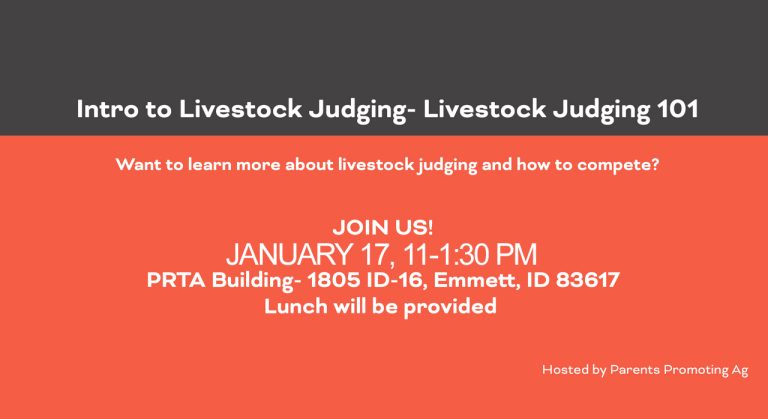 Intro to Livestock Judging- Livestock Judging 101

Want to learn more about livestock judging and how to compete?

JOIN US!
JANUARY 17, 11-1:30 PM
PRTA Building- 1805 ID-16, Emmett, ID 83617
Lunch will be provided

Hosted by Parents Promoting Ag